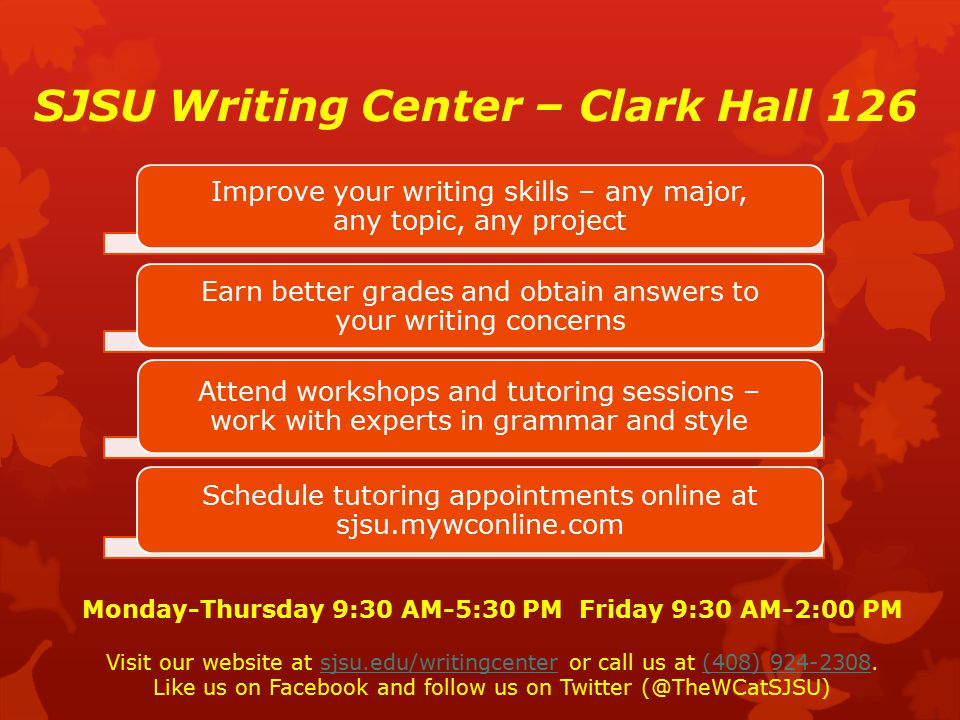 SJSU Writing Center – Clark Hall 126

Improve your writing skills – any major, any topic, any project

Earn better grades and obtain answers to your writing concerns

Attend workshops and tutoring sessions – work with experts in grammar and style

Schedule tutoring appointments online at sjsu.mywconline.com

Monday-Thursday 9:30 AM-5:30 PM Friday 9:30 AM-2:00 PM

Visit our website at sjsu.edu/writingcenter or call us at (408) 924-2308. Like us on Facebook and follow us on Twitter (@TheWCatSJSU)